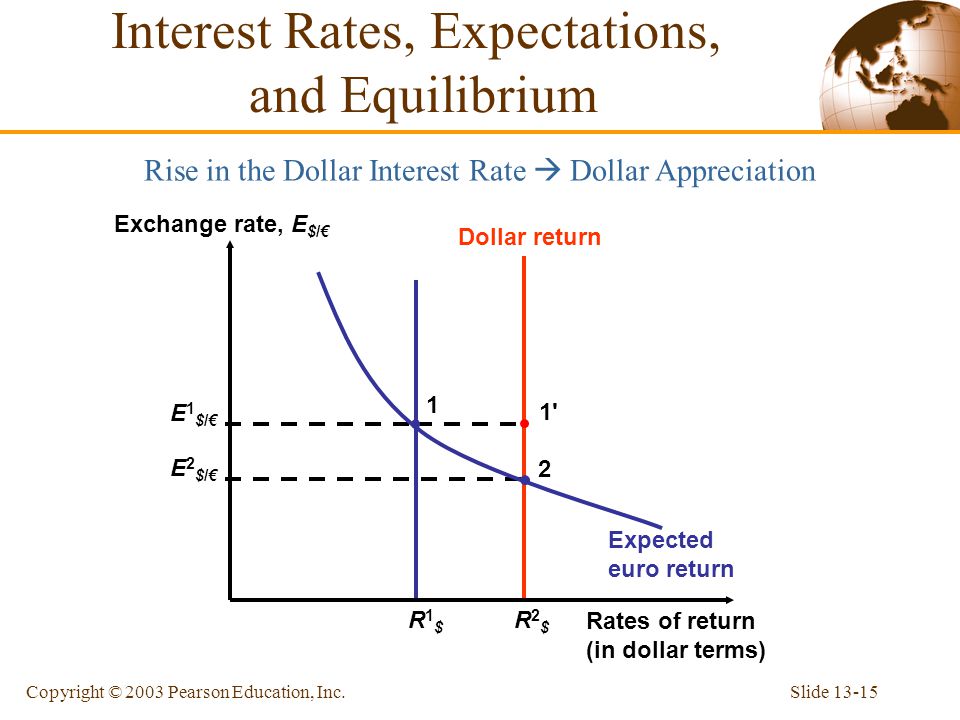 Interest Rates, Expectations, and Equilibrium

Rise in the Dollar Interest Rate → Dollar Appreciation

Exchange rate, $E_{\$/€}$

Dollar return

$E^1_{\$/€}$

$E^2_{\$/€}$

1

1'

2

Expected euro return

$R^1_\$$

$R^2_\$$

Rates of return (in dollar terms)

Copyright © 2003 Pearson Education, Inc.

Slide 13-15